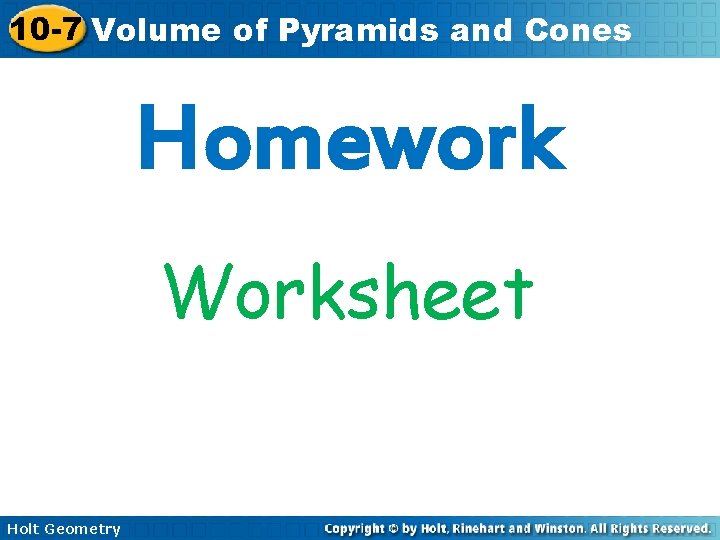 10-7 Volume of Pyramids and Cones

Homework

Worksheet

Holt Geometry

Copyright © by Holt, Rinehart and Winston. All Rights Reserved.